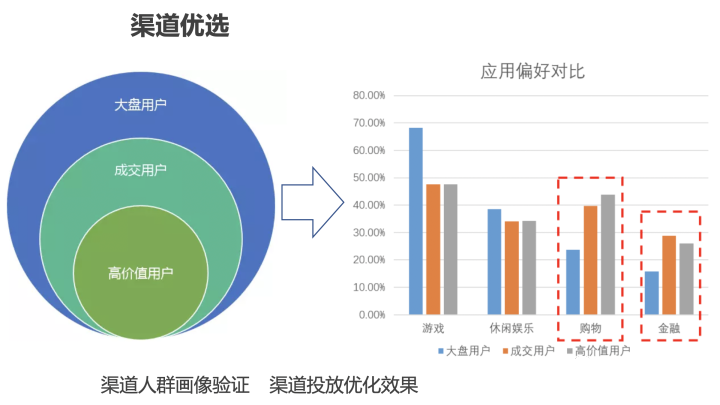 渠道优选

大盘用户
成交用户
高价值用户

应用偏好对比

80.00%
70.00%
60.00%
50.00%
40.00%
30.00%
20.00%
10.00%
0.00%

游戏
休闲娱乐
购物
金融

大盘用户
成交用户
高价值用户

渠道人群画像验证　渠道投放优化效果